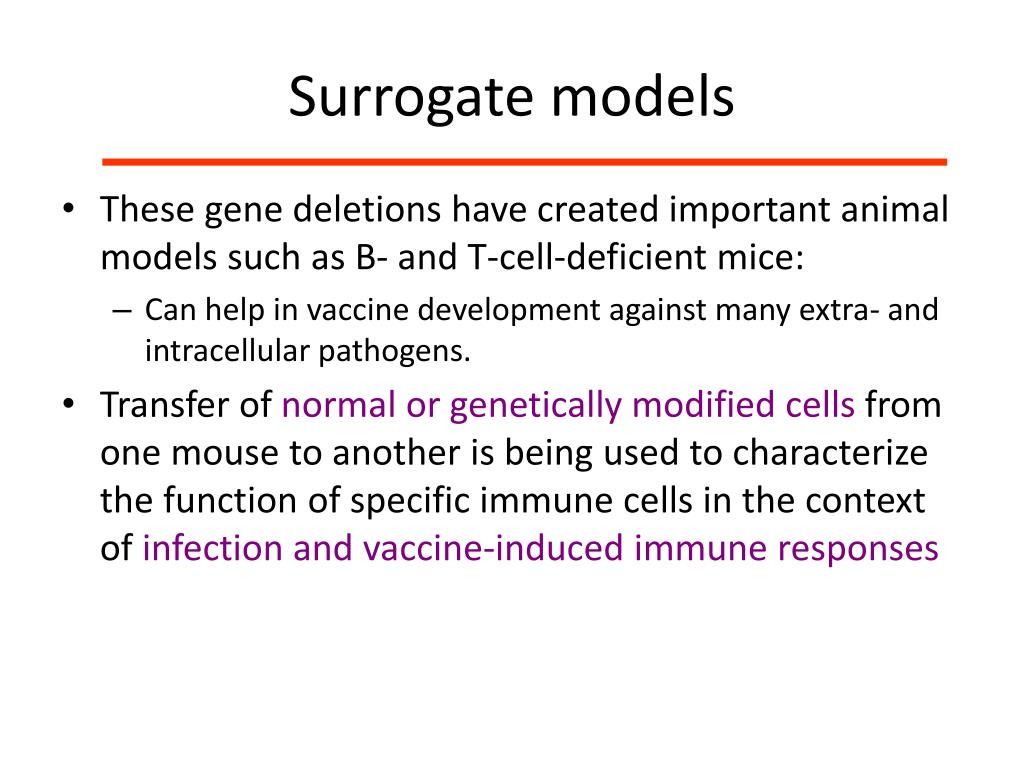 Surrogate models

• These gene deletions have created important animal models such as B- and T-cell-deficient mice:
  – Can help in vaccine development against many extra- and intracellular pathogens.
• Transfer of normal or genetically modified cells from one mouse to another is being used to characterize the function of specific immune cells in the context of infection and vaccine-induced immune responses